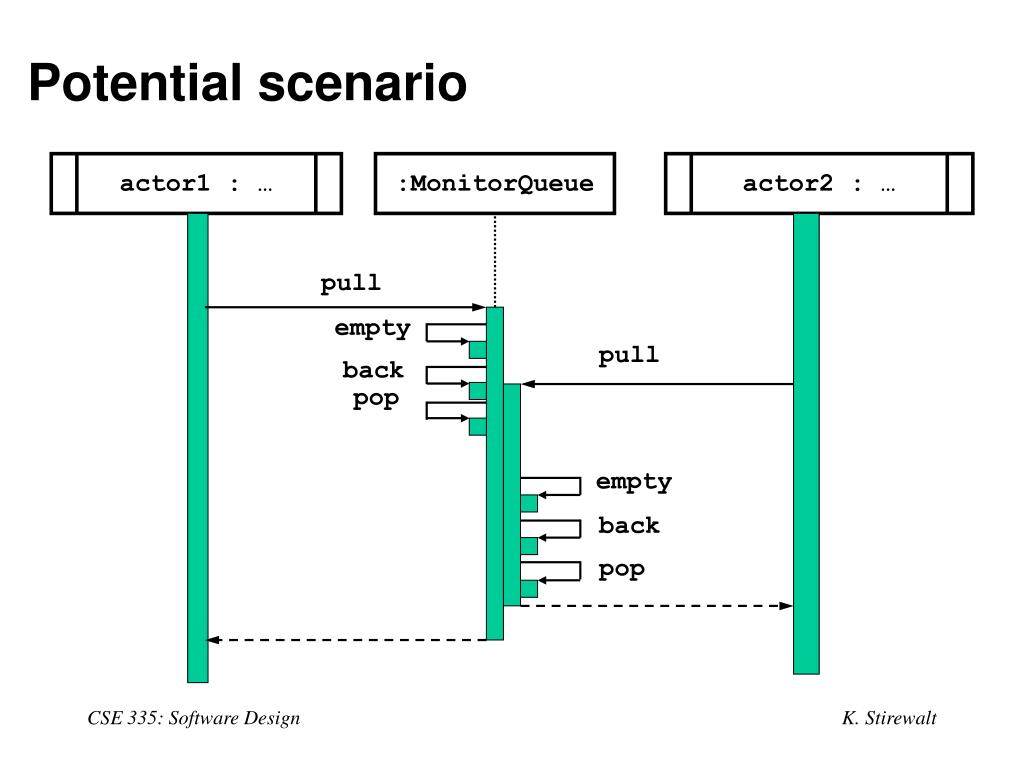 Potential scenario

actor1 : …

:MonitorQueue

actor2 : …

pull

empty

back

pop

pull

empty

back

pop

CSE 335: Software Design

K. Stirewalt